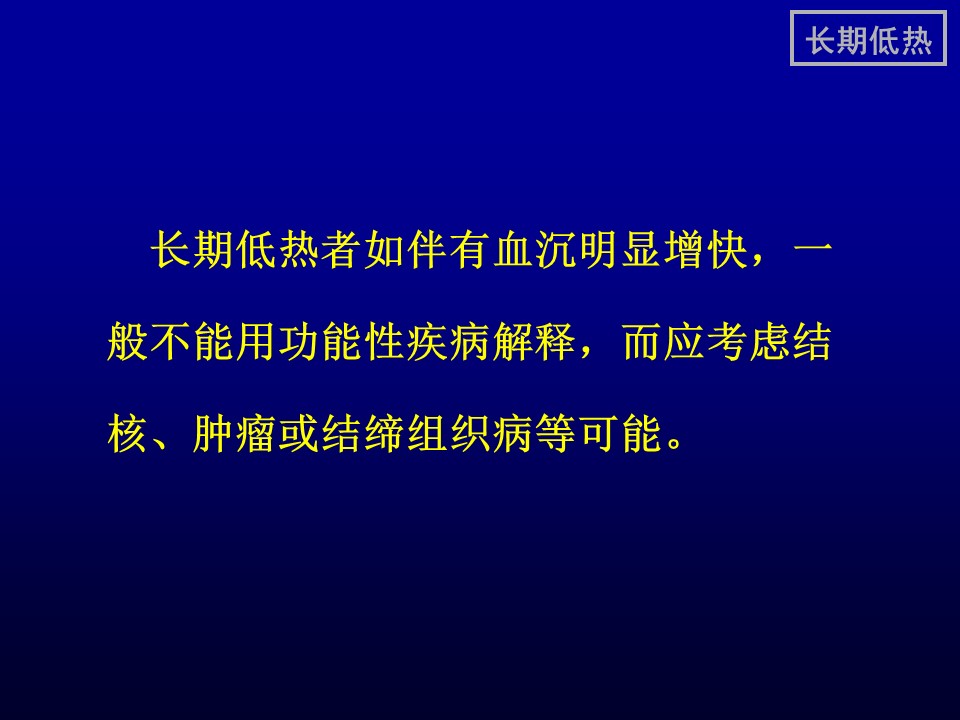 长期低热

长期低热者如伴有血沉明显增快，一般不能用功能性疾病解释，而应考虑结核、肿瘤或结缔组织病等可能。